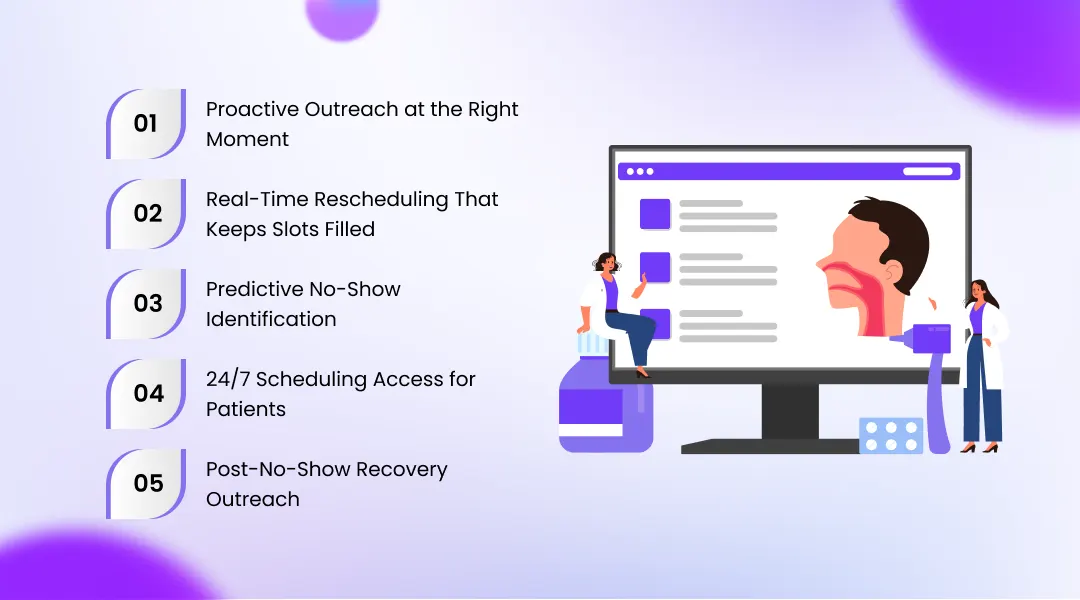 01 Proactive Outreach at the Right Moment

02 Real-Time Rescheduling That Keeps Slots Filled

03 Predictive No-Show Identification

04 24/7 Scheduling Access for Patients

05 Post-No-Show Recovery Outreach